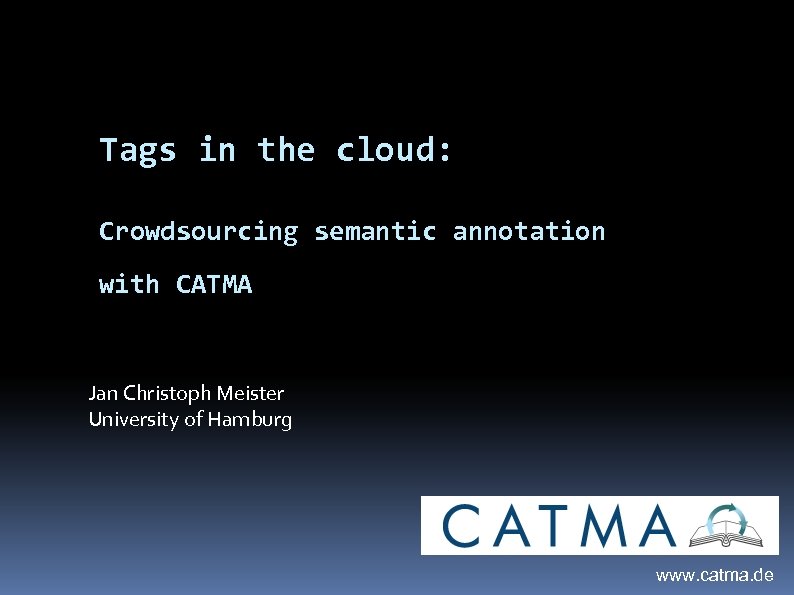 Tags in the cloud:

Crowdsourcing semantic annotation

with CATMA

Jan Christoph Meister
University of Hamburg

CATMA

www.catma.de